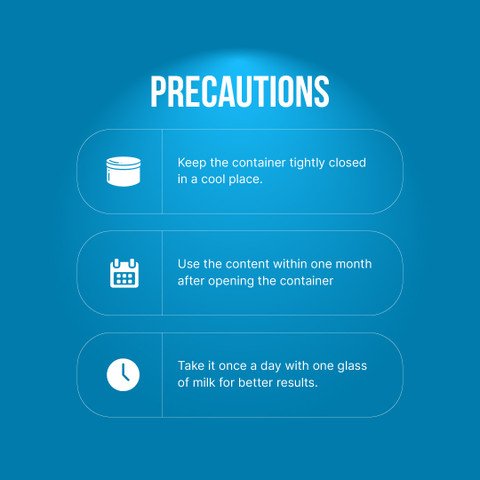 PRECAUTIONS

Keep the container tightly closed in a cool place.

Use the content within one month after opening the container

Take it once a day with one glass of milk for better results.